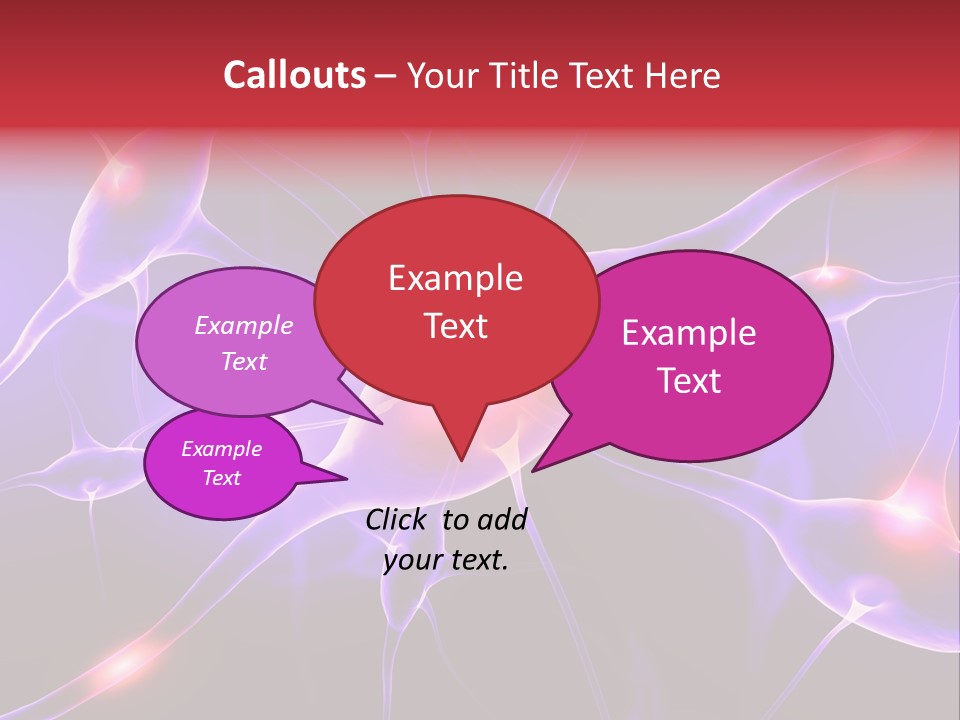 Callouts – Your Title Text Here

Example Text

Example Text

Example Text

Example Text

Click to add your text.